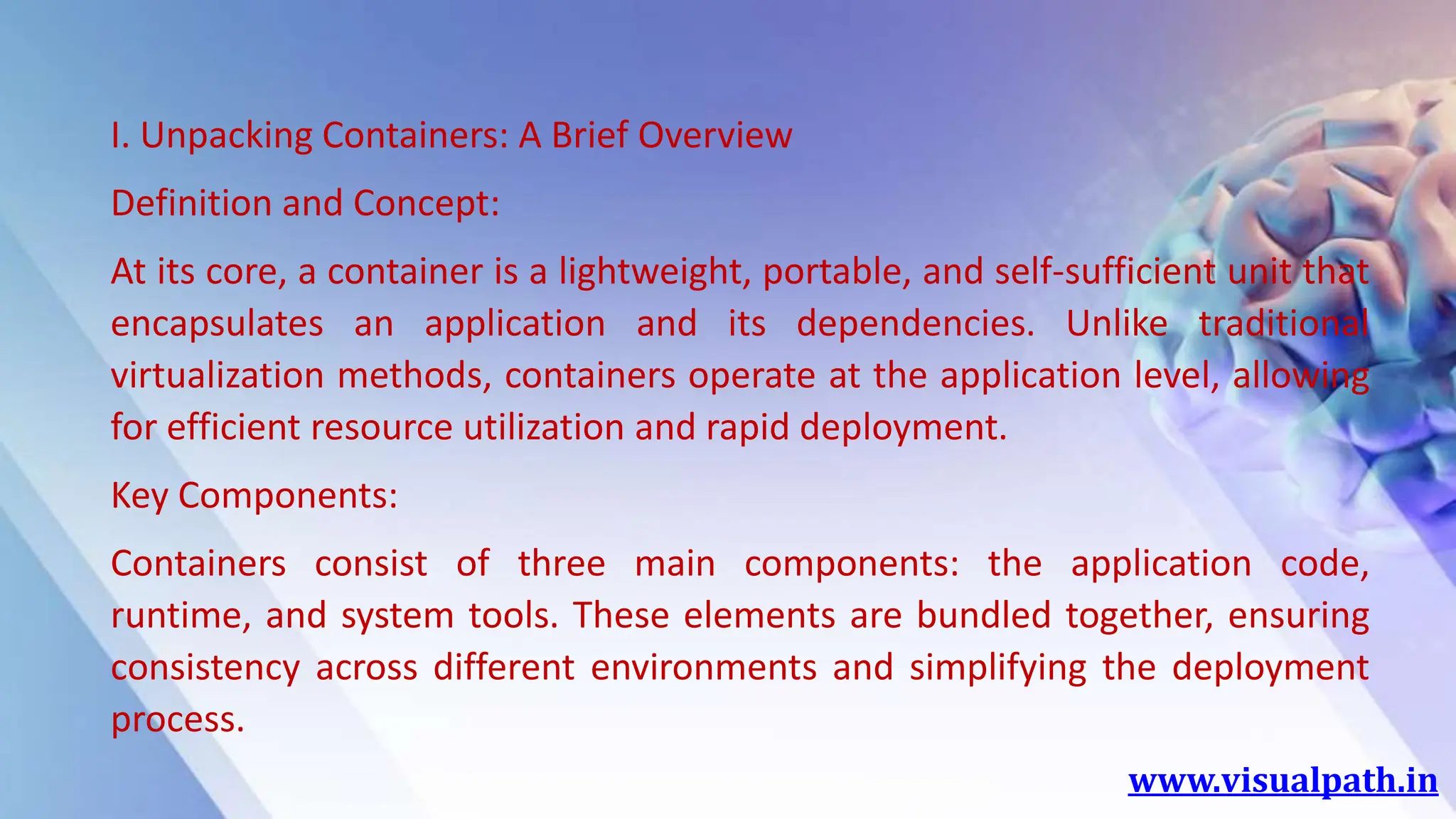 I. Unpacking Containers: A Brief Overview

Definition and Concept:

At its core, a container is a lightweight, portable, and self-sufficient unit that encapsulates an application and its dependencies. Unlike traditional virtualization methods, containers operate at the application level, allowing for efficient resource utilization and rapid deployment.

Key Components:

Containers consist of three main components: the application code, runtime, and system tools. These elements are bundled together, ensuring consistency across different environments and simplifying the deployment process.

www.visualpath.in